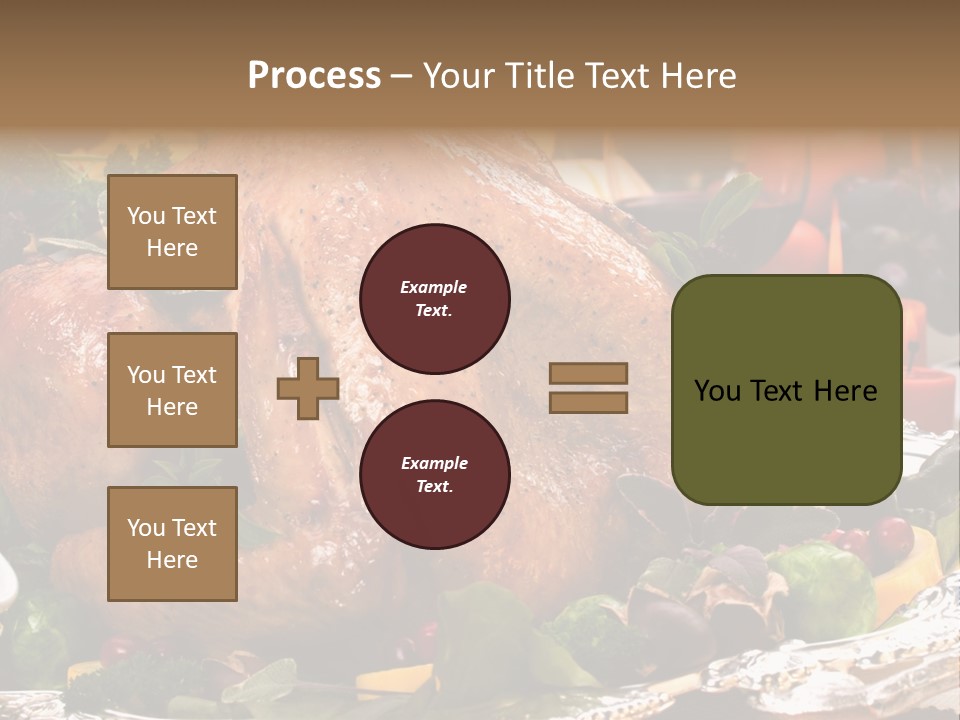 Process – Your Title Text Here

You Text Here

You Text Here

You Text Here

Example Text.

Example Text.

You Text Here